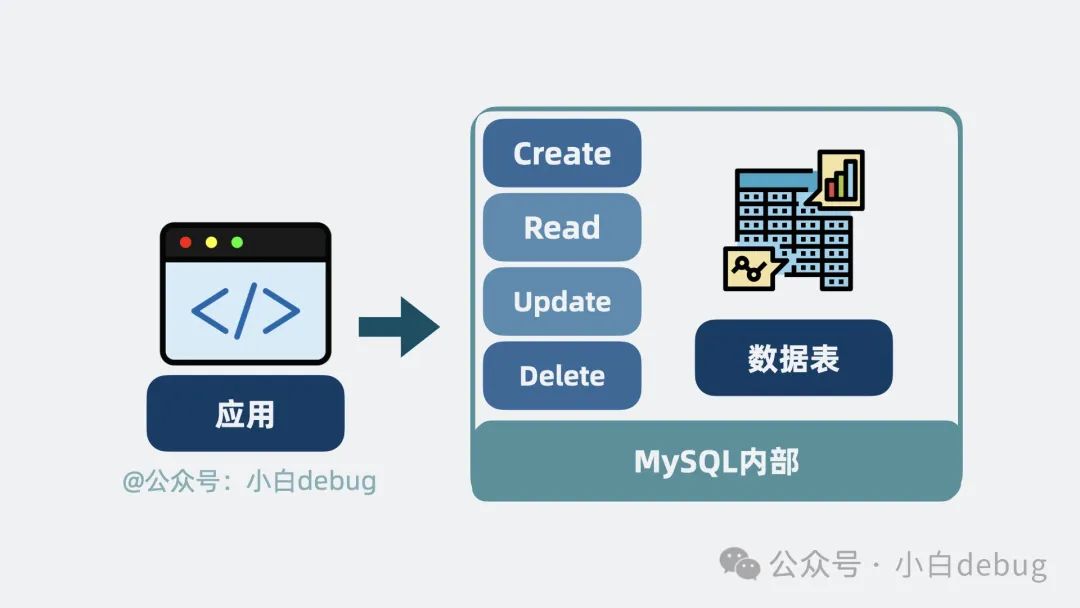 </>

应用

@公众号：小白debug

Create

Read

Update

Delete

数据表

MySQL内部

公众号 · 小白debug